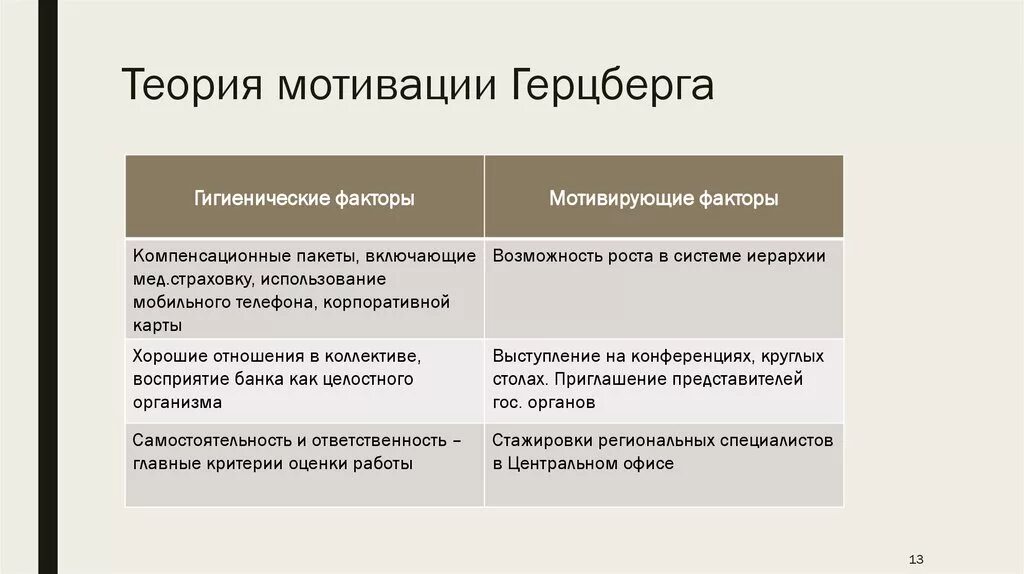 Теория мотивации Герцберга

| Гигиенические факторы | Мотивирующие факторы |
|---|---|
| Компенсационные пакеты, включающие мед.страховку, использование мобильного телефона, корпоративной карты | Возможность роста в системе иерархии |
| Хорошие отношения в коллективе, восприятие банка как целостного организма | Выступление на конференциях, круглых столах. Приглашение представителей гос. органов |
| Самостоятельность и ответственность – главные критерии оценки работы | Стажировки региональных специалистов в Центральном офисе |

13